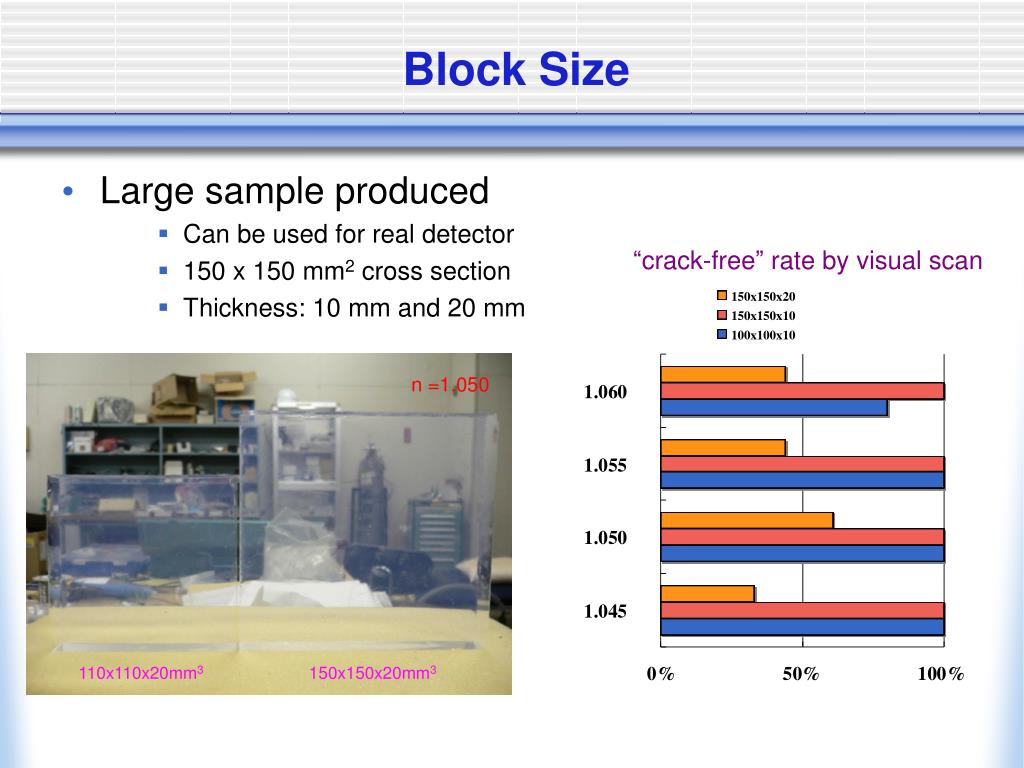 Block Size

• Large sample produced
 ▪ Can be used for real detector
 ▪ 150 x 150 mm$^2$ cross section
 ▪ Thickness: 10 mm and 20 mm

n =1.050

110x110x20mm$^3$

150x150x20mm$^3$

“crack-free” rate by visual scan

150x150x20
150x150x10
100x100x10

1.060
1.055
1.050
1.045

0%
50%
100%